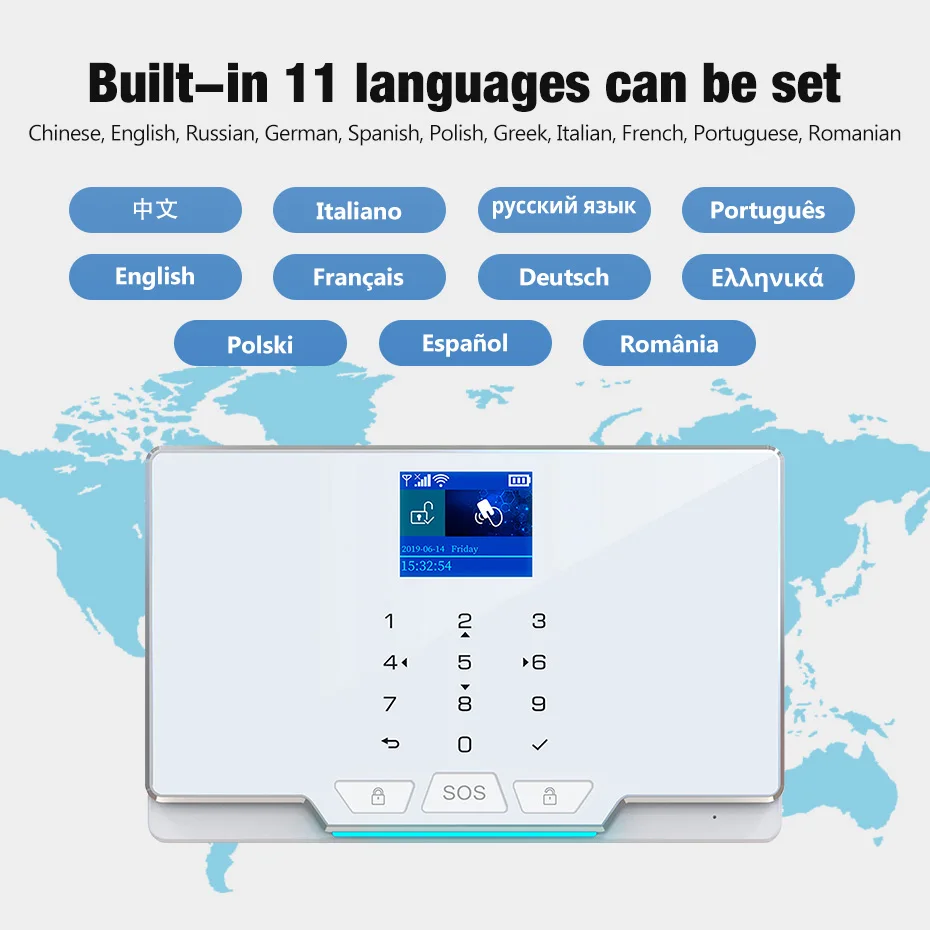 Built-in 11 languages can be set

Chinese, English, Russian, German, Spanish, Polish, Greek, Italian, French, Portuguese, Romanian

中文
Italiano
русский язык
Português
English
Français
Deutsch
Ελληνικά
Polski
Español
România

2019-06-14 Friday
15:32:54

1
2
3
4
5
6
7
8
9
0

SOS